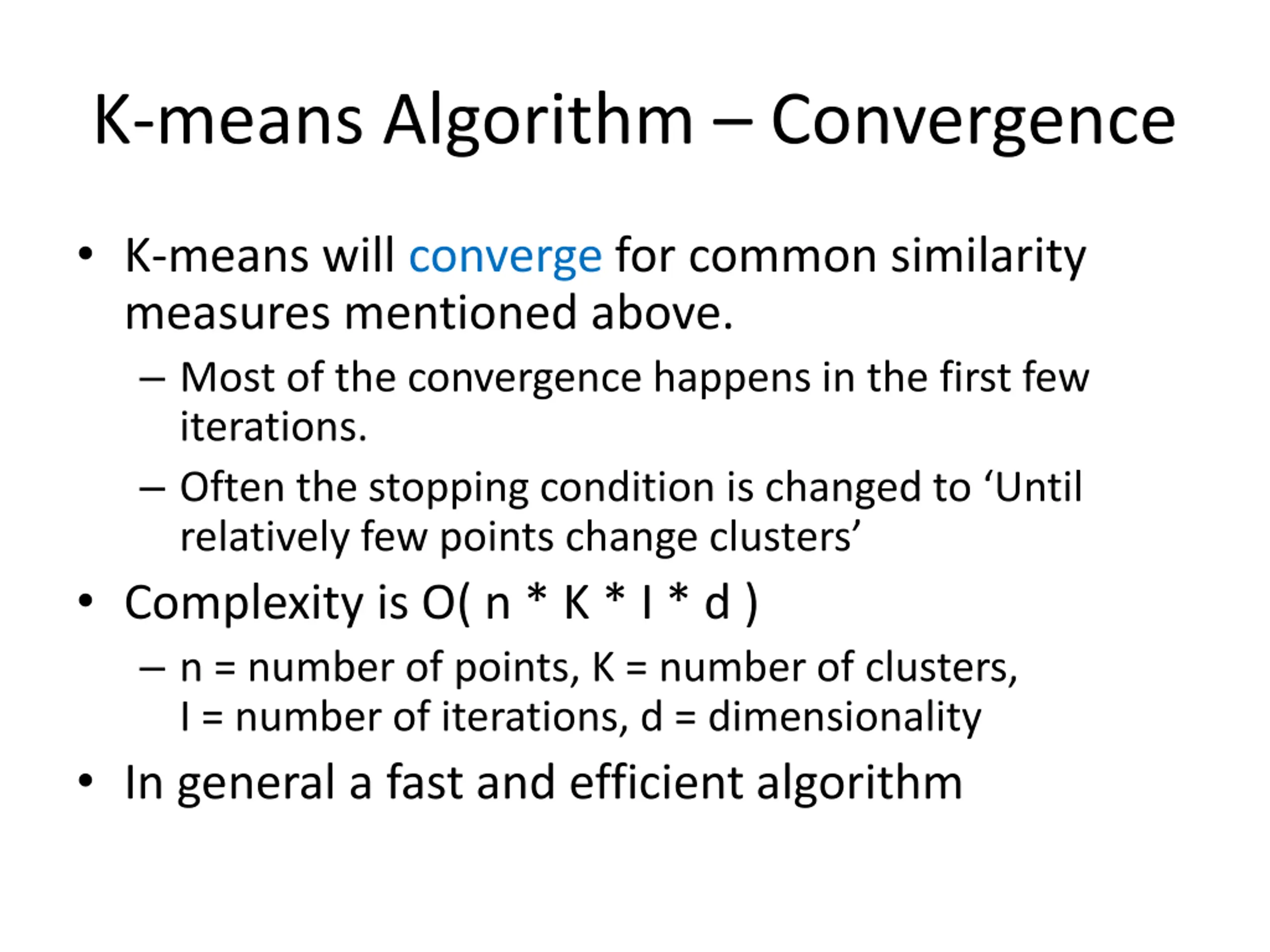 K-means Algorithm – Convergence

• K-means will converge for common similarity measures mentioned above.

– Most of the convergence happens in the first few iterations.

– Often the stopping condition is changed to ‘Until relatively few points change clusters’

• Complexity is O( n * K * I * d )

– n = number of points, K = number of clusters, I = number of iterations, d = dimensionality

• In general a fast and efficient algorithm